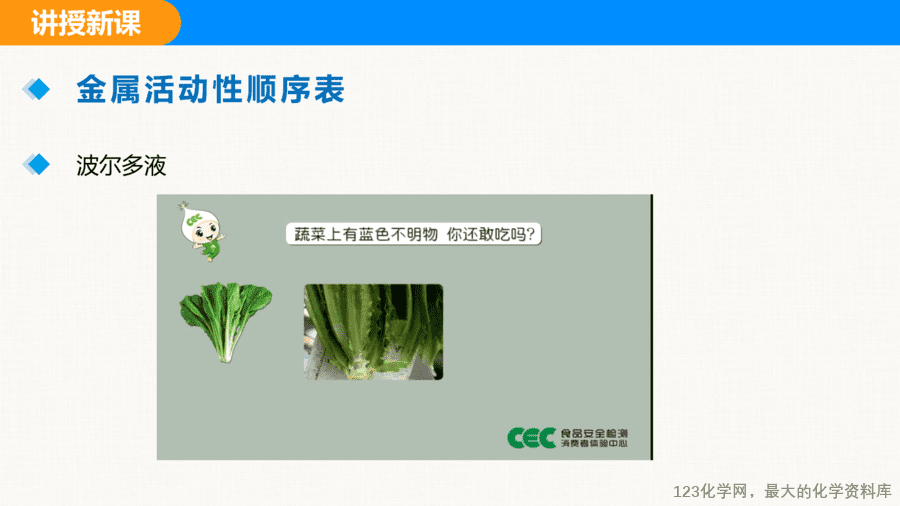 讲授新课

金属活动性顺序表

波尔多液

CEC

蔬菜上有蓝色不明物 你还敢吃吗?

CEC 食品安全检测 消费者体验中心

123化学网，最大的化学资料库